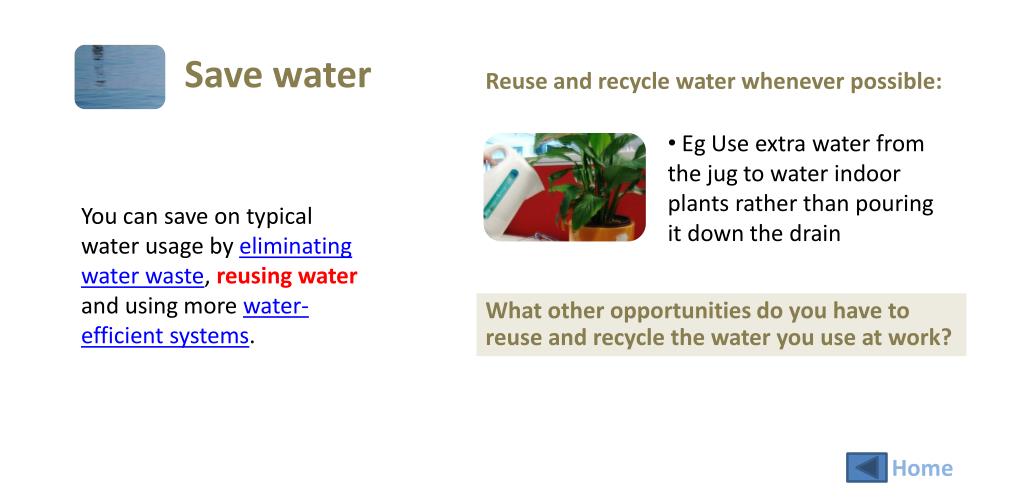 Save water

You can save on typical water usage by eliminating water waste, reusing water and using more water-efficient systems.

Reuse and recycle water whenever possible:

• Eg Use extra water from the jug to water indoor plants rather than pouring it down the drain

What other opportunities do you have to reuse and recycle the water you use at work?

Home